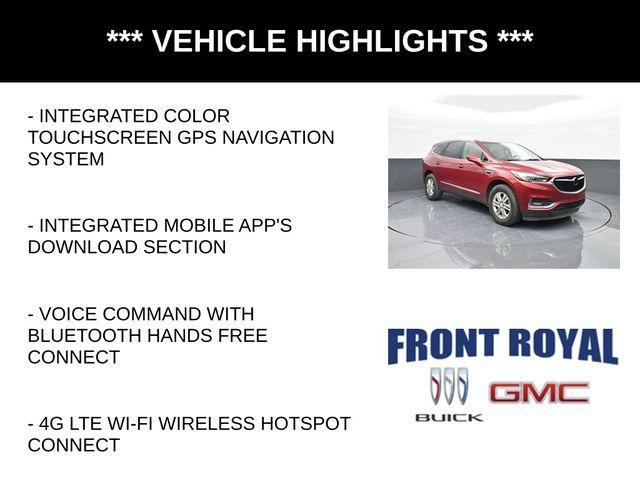 *** VEHICLE HIGHLIGHTS ***

- INTEGRATED COLOR TOUCHSCREEN GPS NAVIGATION SYSTEM

- INTEGRATED MOBILE APP'S DOWNLOAD SECTION

- VOICE COMMAND WITH BLUETOOTH HANDS FREE CONNECT

- 4G LTE WI-FI WIRELESS HOTSPOT CONNECT

FRONT ROYAL

BUICK

GMC